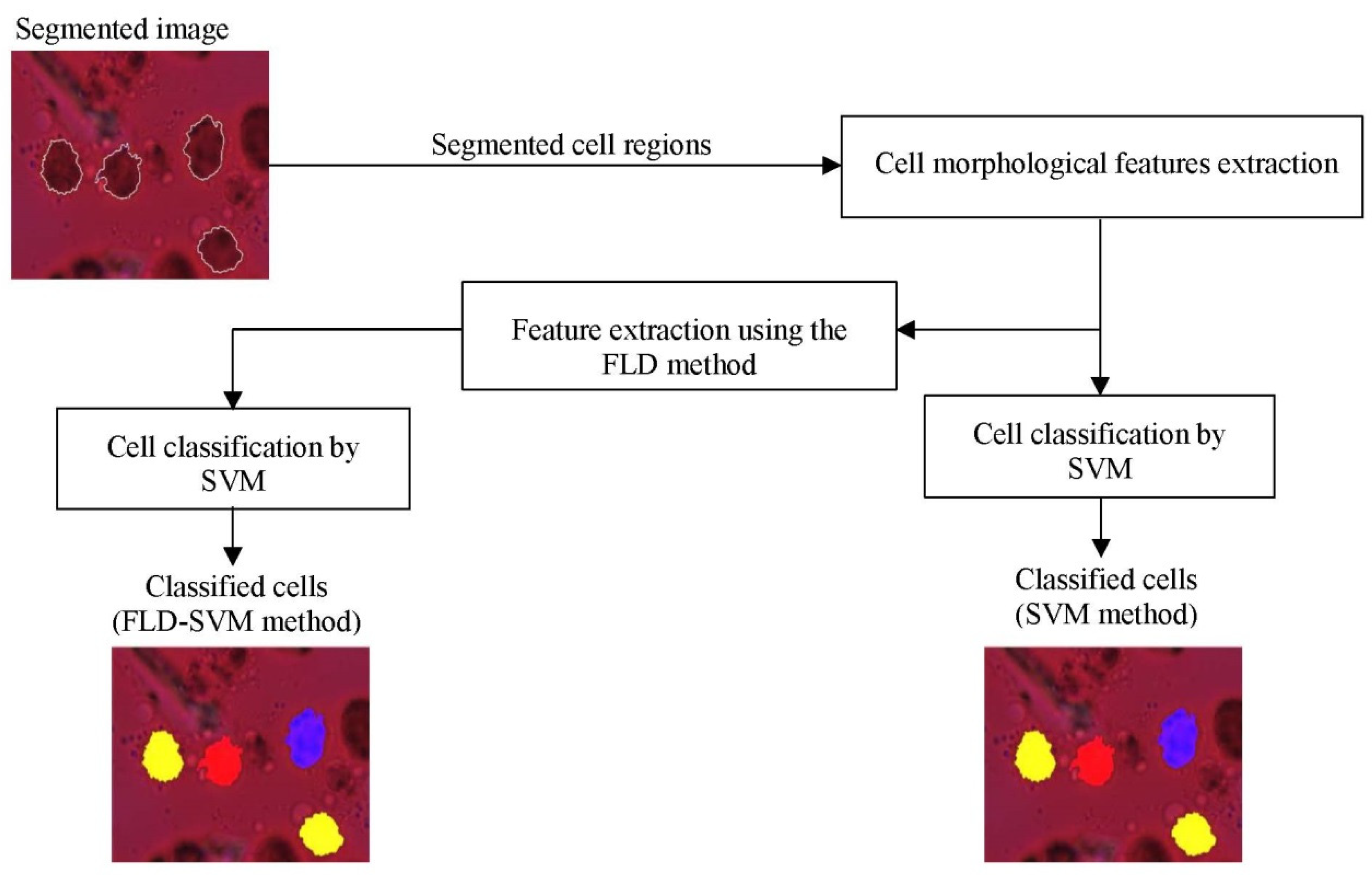 Segmented image

Segmented cell regions

Cell morphological features extraction

Feature extraction using the FLD method

Cell classification by SVM

Cell classification by SVM

Classified cells
(FLD-SVM method)

Classified cells
(SVM method)